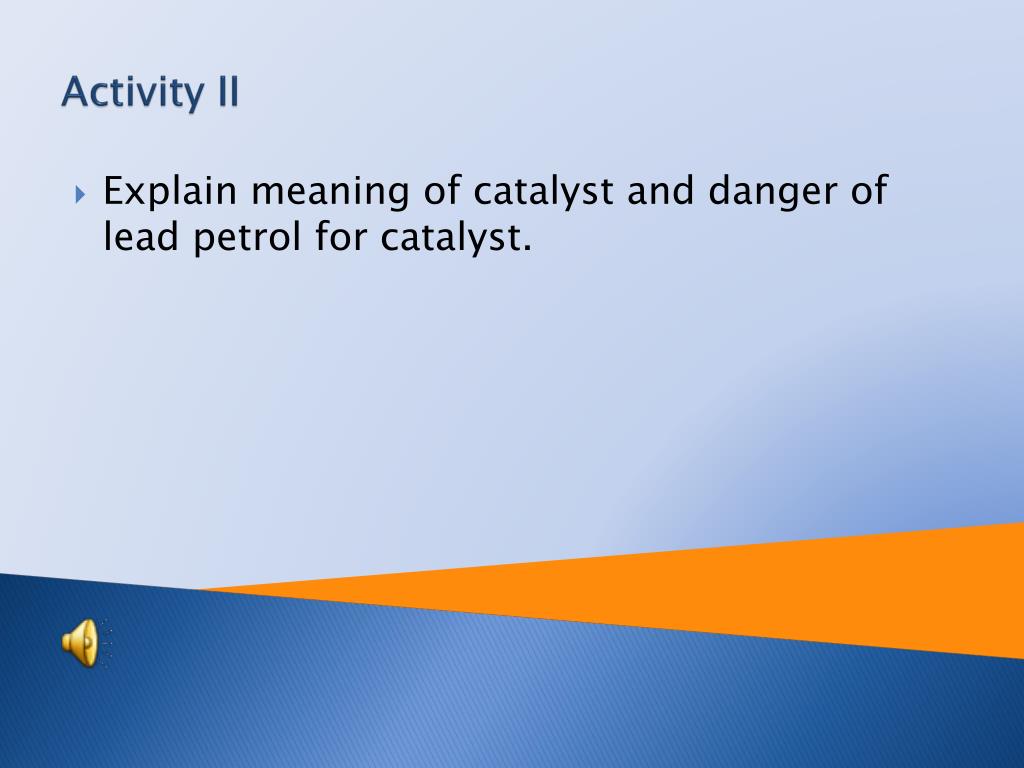 Activity II

Explain meaning of catalyst and danger of lead petrol for catalyst.